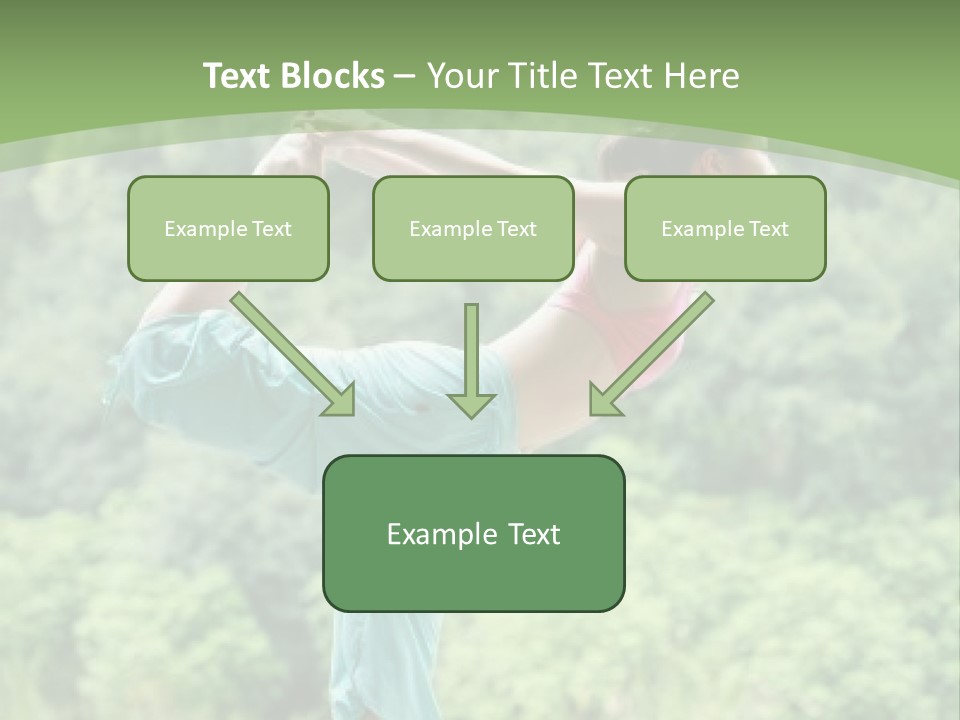 Text Blocks – Your Title Text Here

Example Text

Example Text

Example Text

Example Text